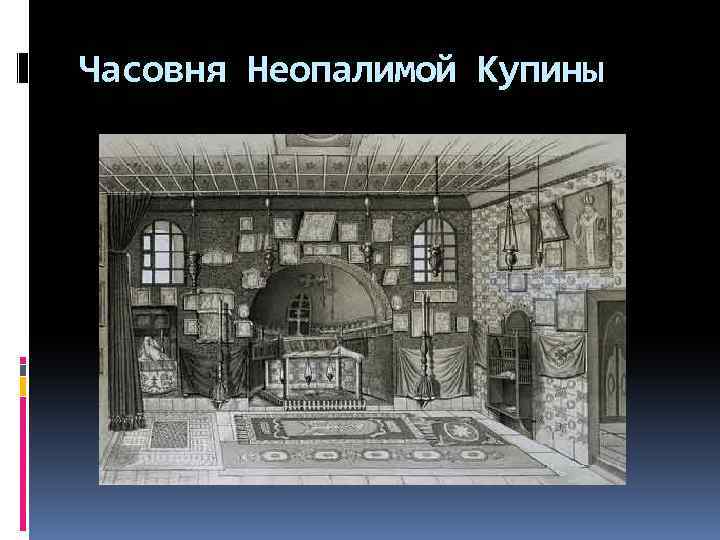 Часовня Неопалимой Купины